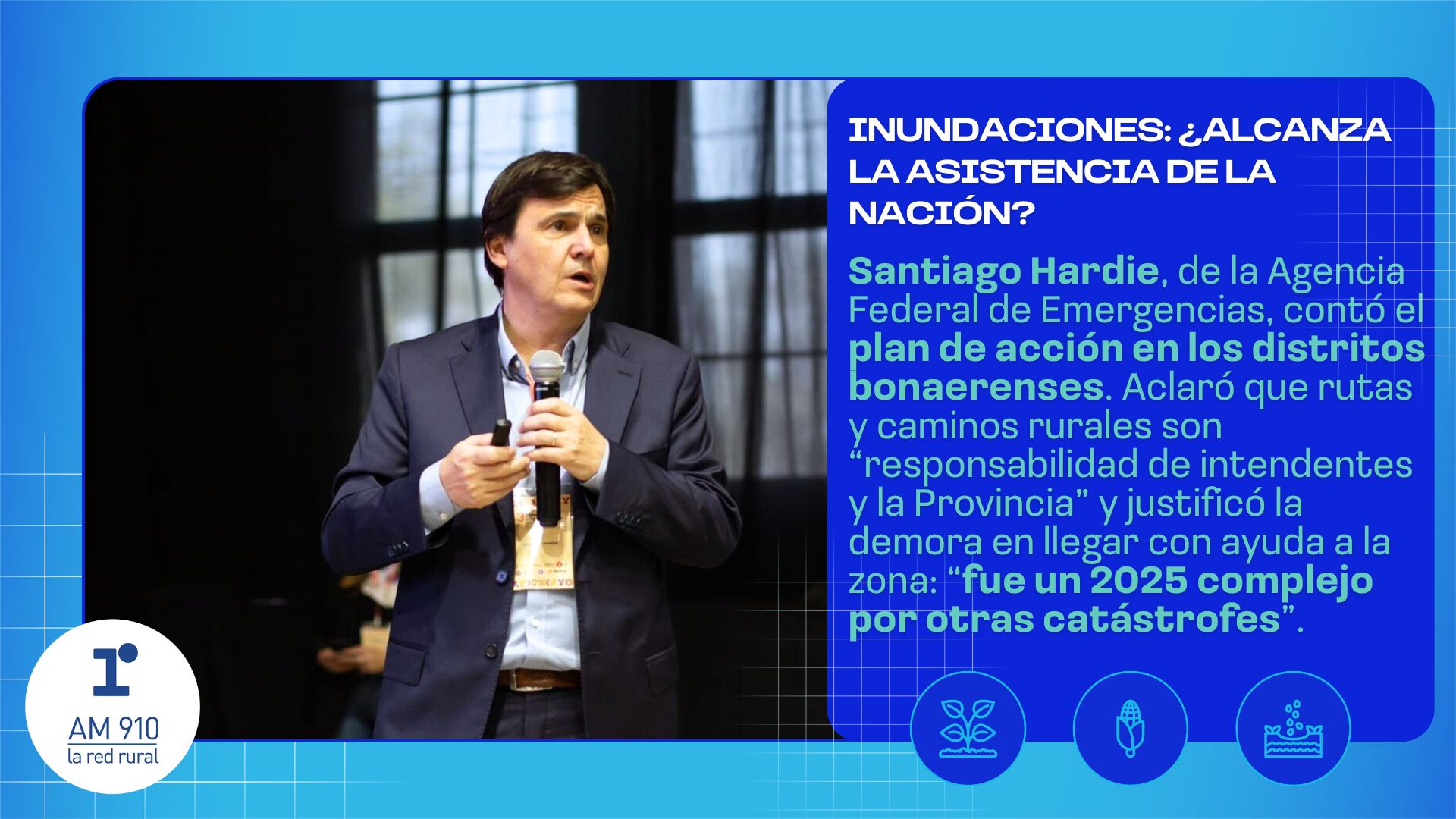 INUNDACIONES: ¿ALCANZA LA ASISTENCIA DE LA NACIÓN?

Santiago Hardie, de la Agencia Federal de Emergencias, contó el plan de acción en los distritos bonaerenses. Aclaró que rutas y caminos rurales son “responsabilidad de intendentes y la Provincia” y justificó la demora en llegar con ayuda a la zona: “fue un 2025 complejo por otras catástrofes”.

AM 910
la red rural